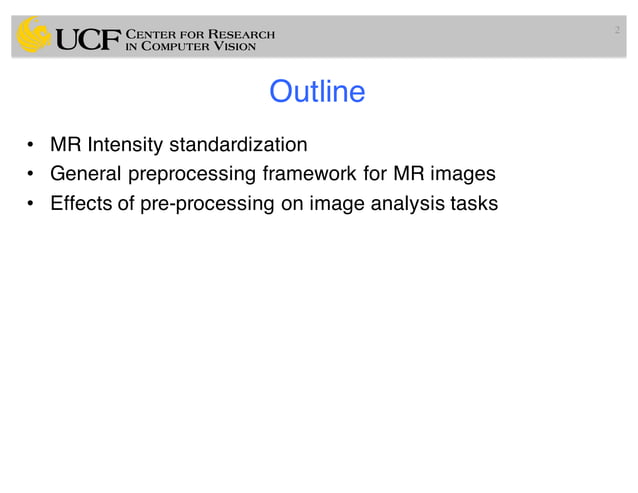 UCF CENTER FOR RESEARCH IN COMPUTER VISION

2

Outline

• MR Intensity standardization
• General preprocessing framework for MR images
• Effects of pre-processing on image analysis tasks